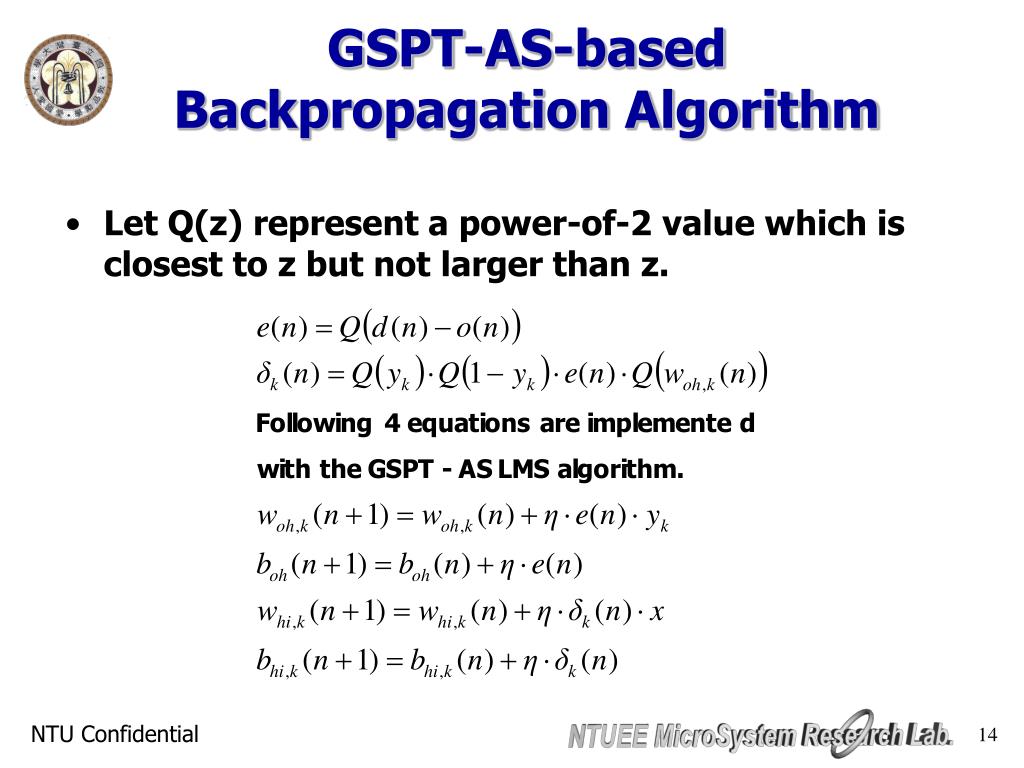 GSPT-AS-based Backpropagation Algorithm

• Let Q(z) represent a power-of-2 value which is closest to z but not larger than z.

$e(n) = Q(d(n) - o(n))$
$\delta_k(n) = Q(y_k) \cdot Q(1 - y_k) \cdot e(n) \cdot Q(w_{oh,k}(n))$
Following 4 equations are implemente d
with the GSPT - AS LMS algorithm.
$w_{oh,k}(n+1) = w_{oh,k}(n) + \eta \cdot e(n) \cdot y_k$
$b_{oh}(n+1) = b_{oh}(n) + \eta \cdot e(n)$
$w_{hi,k}(n+1) = w_{hi,k}(n) + \eta \cdot \delta_k(n) \cdot x$
$b_{hi,k}(n+1) = b_{hi,k}(n) + \eta \cdot \delta_k(n)$

NTU Confidential
NTUEE MicroSystem Research Lab.
14